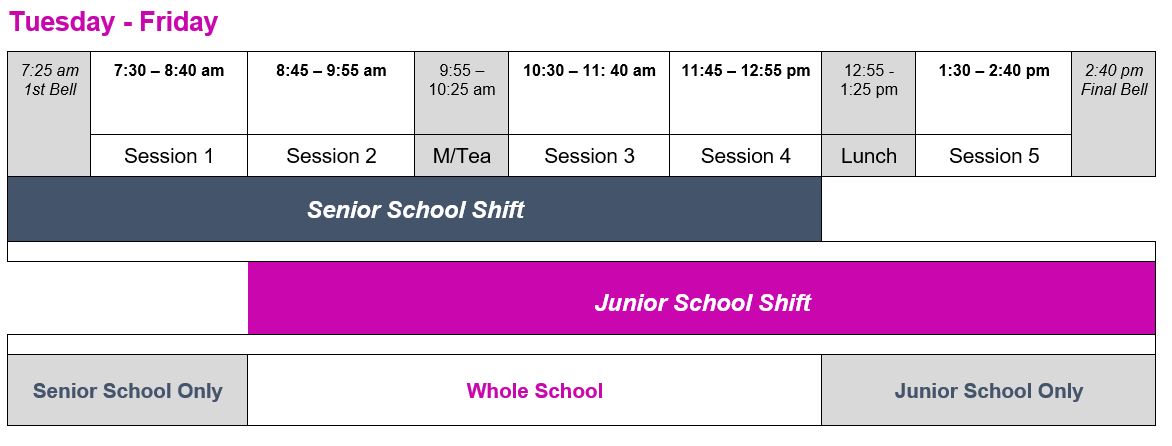 Tuesday - Friday

| 7:25 am 1st Bell | 7:30 – 8:40 am | 8:45 – 9:55 am | 9:55 – 10:25 am | 10:30 – 11: 40 am | 11:45 – 12:55 pm | 12:55 - 1:25 pm | 1:30 – 2:40 pm | 2:40 pm Final Bell |
|---|---|---|---|---|---|---|---|---|
| | Session 1 | Session 2 | M/Tea | Session 3 | Session 4 | Lunch | Session 5 | |

Senior School Shift

Junior School Shift

| Senior School Only | Whole School | Junior School Only |
|---|---|---|